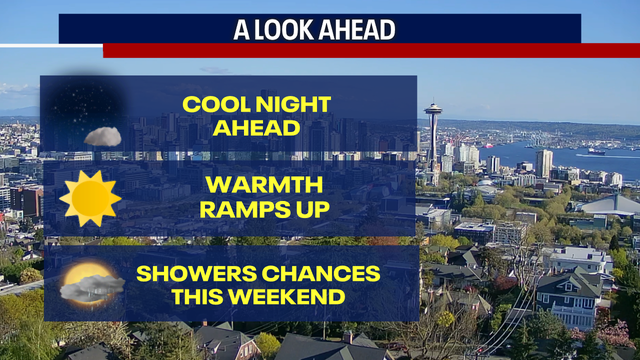 A LOOK AHEAD

COOL NIGHT AHEAD

WARMTH RAMPS UP

SHOWERS CHANCES THIS WEEKEND